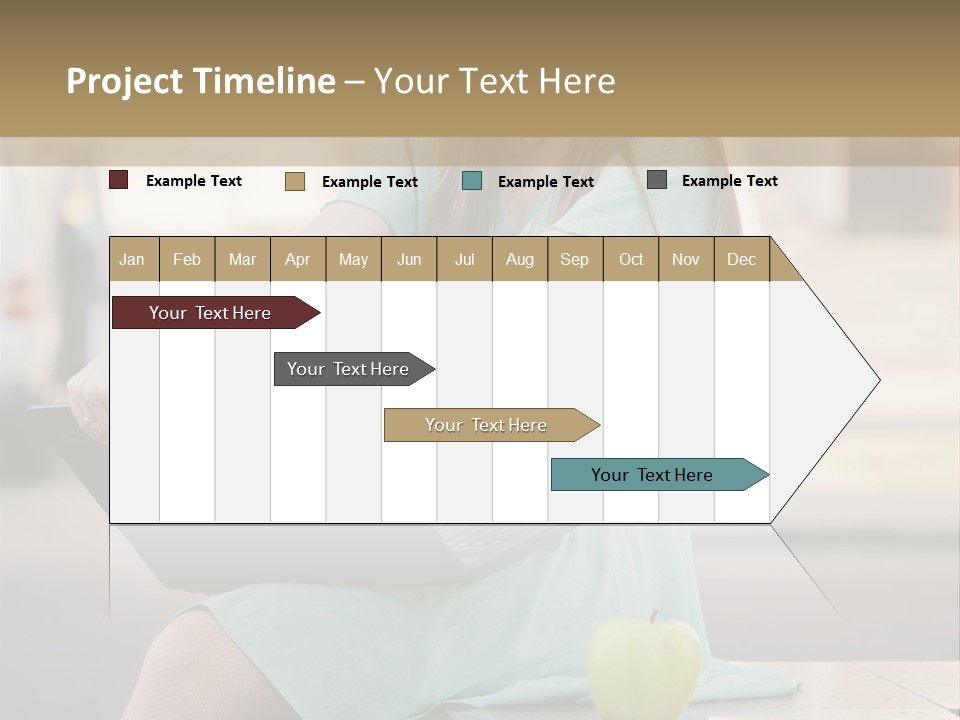 Project Timeline – Your Text Here

Example Text Example Text Example Text Example Text

| Jan | Feb | Mar | Apr | May | Jun | Jul | Aug | Sep | Oct | Nov | Dec |
|---|---|---|---|---|---|---|---|---|---|---|---|

Your Text Here

Your Text Here

Your Text Here

Your Text Here